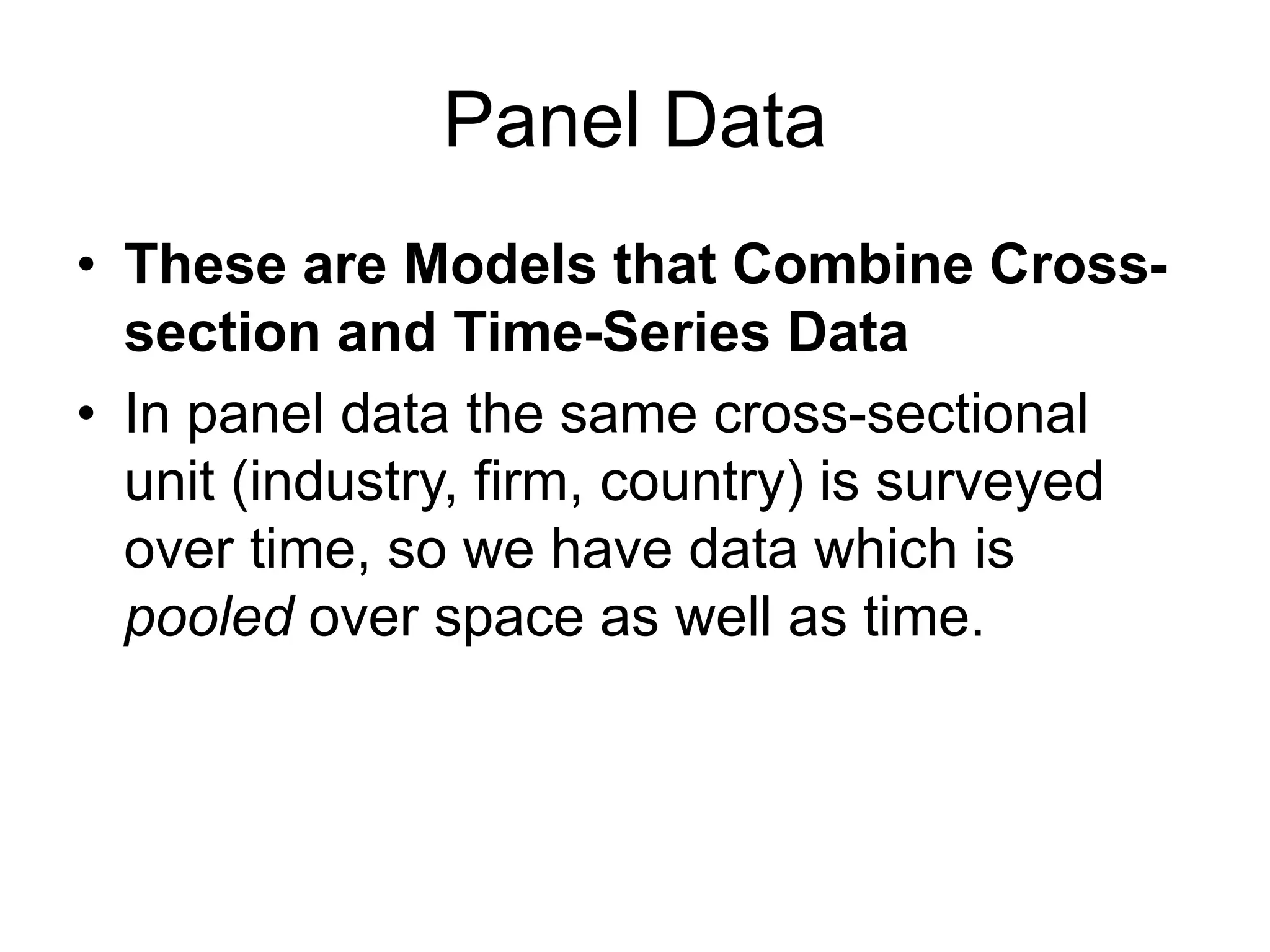 Panel Data

• These are Models that Combine Cross-section and Time-Series Data

• In panel data the same cross-sectional unit (industry, firm, country) is surveyed over time, so we have data which is pooled over space as well as time.